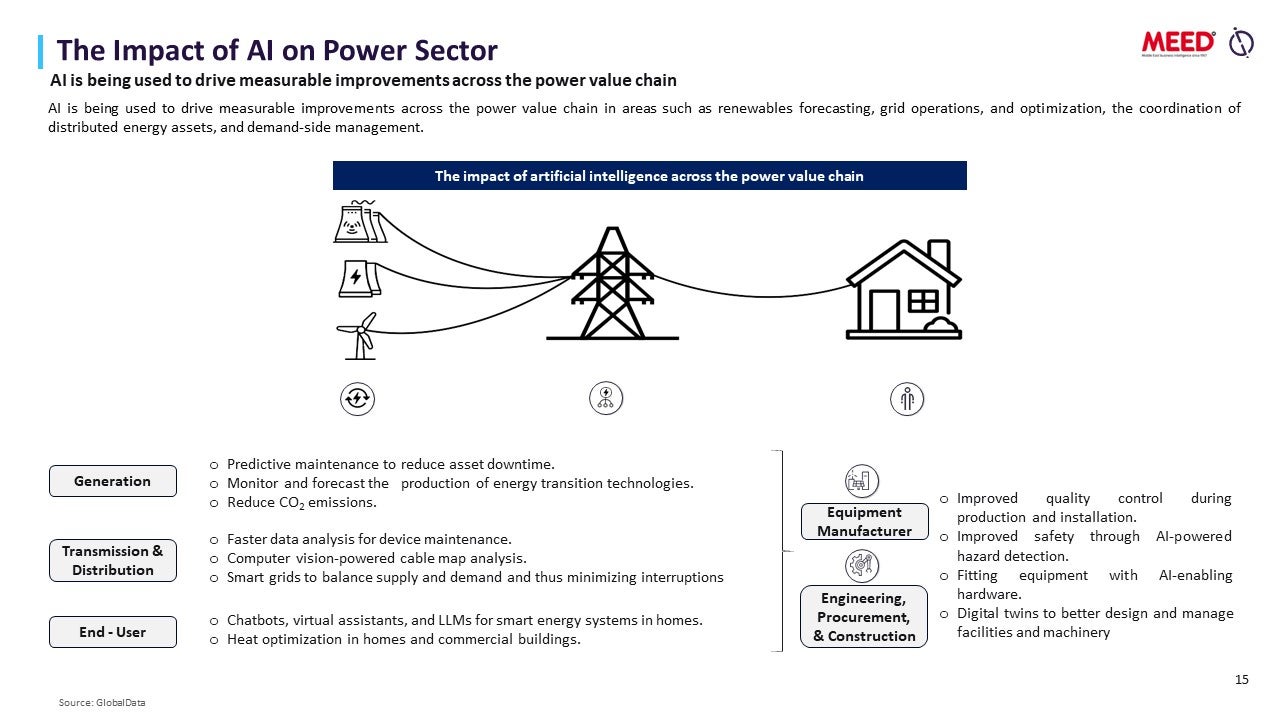 The Impact of AI on Power Sector

MEED

AI is being used to drive measurable improvements across the power value chain

AI is being used to drive measurable improvements across the power value chain in areas such as renewables forecasting, grid operations, and optimization, the coordination of distributed energy assets, and demand-side management.

The impact of artificial intelligence across the power value chain

Generation
o Predictive maintenance to reduce asset downtime.
o Monitor and forecast the production of energy transition technologies.
o Reduce $CO_2$ emissions.

Transmission & Distribution
o Faster data analysis for device maintenance.
o Computer vision-powered cable map analysis.
o Smart grids to balance supply and demand and thus minimizing interruptions

End - User
o Chatbots, virtual assistants, and LLMs for smart energy systems in homes.
o Heat optimization in homes and commercial buildings.

Equipment Manufacturer

Engineering, Procurement, & Construction

o Improved quality control during production and installation.
o Improved safety through AI-powered hazard detection.
o Fitting equipment with AI-enabling hardware.
o Digital twins to better design and manage facilities and machinery

15

Source: GlobalData